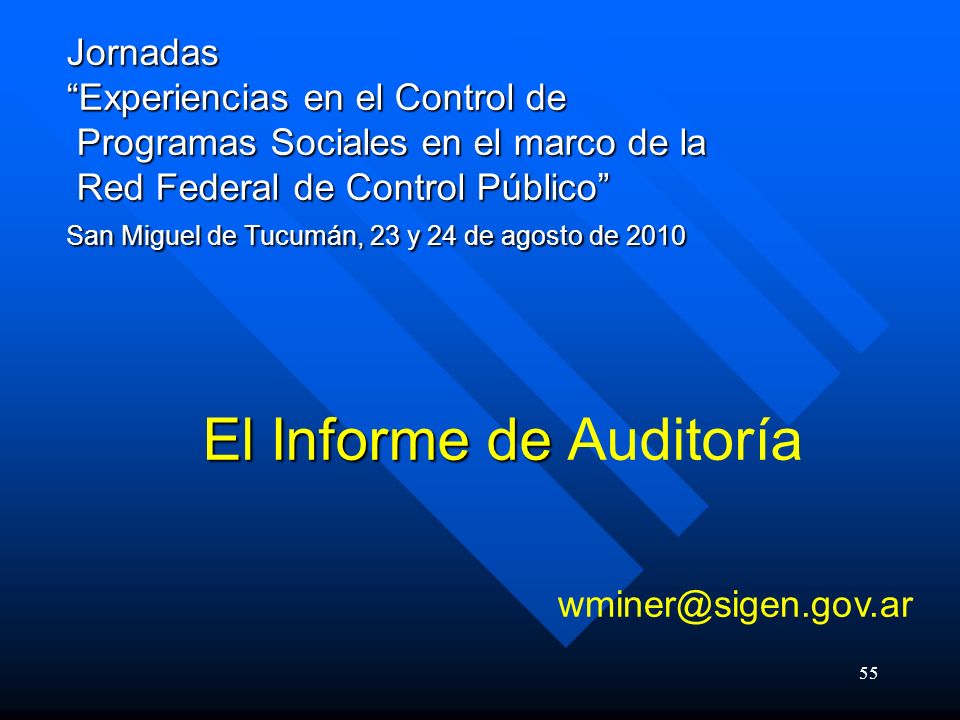 Jornadas
“Experiencias en el Control de Programas Sociales en el marco de la Red Federal de Control Público”
San Miguel de Tucumán, 23 y 24 de agosto de 2010

El Informe de Auditoría

wminer@sigen.gov.ar

55